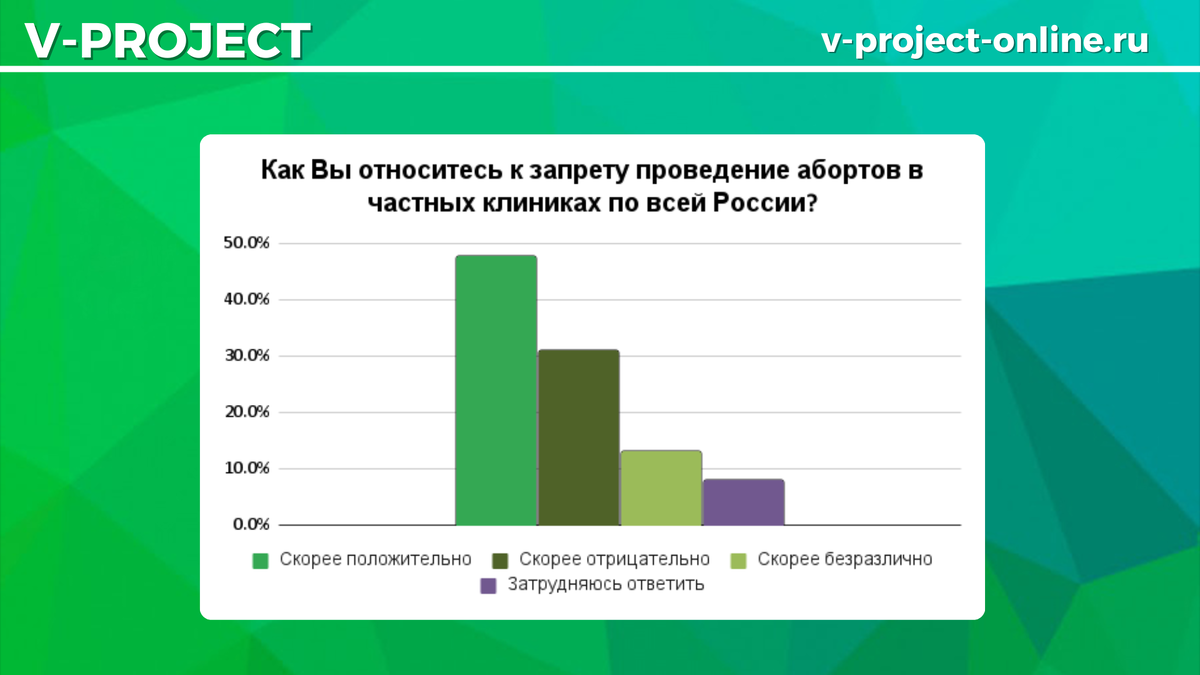 V-PROJECT

v-project-online.ru

Как Вы относитесь к запрету проведение абортов в частных клиниках по всей России?

50.0%
40.0%
30.0%
20.0%
10.0%
0.0%

Скорее положительно
Скорее отрицательно
Скорее безразлично
Затрудняюсь ответить